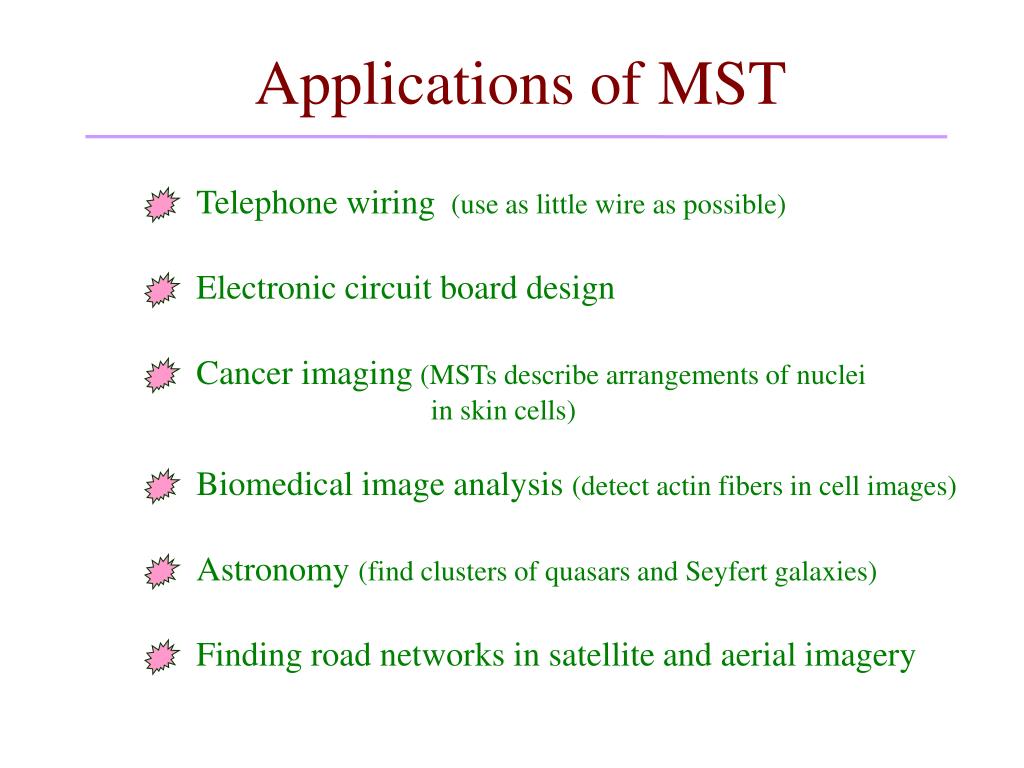 Applications of MST

Telephone wiring (use as little wire as possible)

Electronic circuit board design

Cancer imaging (MSTs describe arrangements of nuclei in skin cells)

Biomedical image analysis (detect actin fibers in cell images)

Astronomy (find clusters of quasars and Seyfert galaxies)

Finding road networks in satellite and aerial imagery